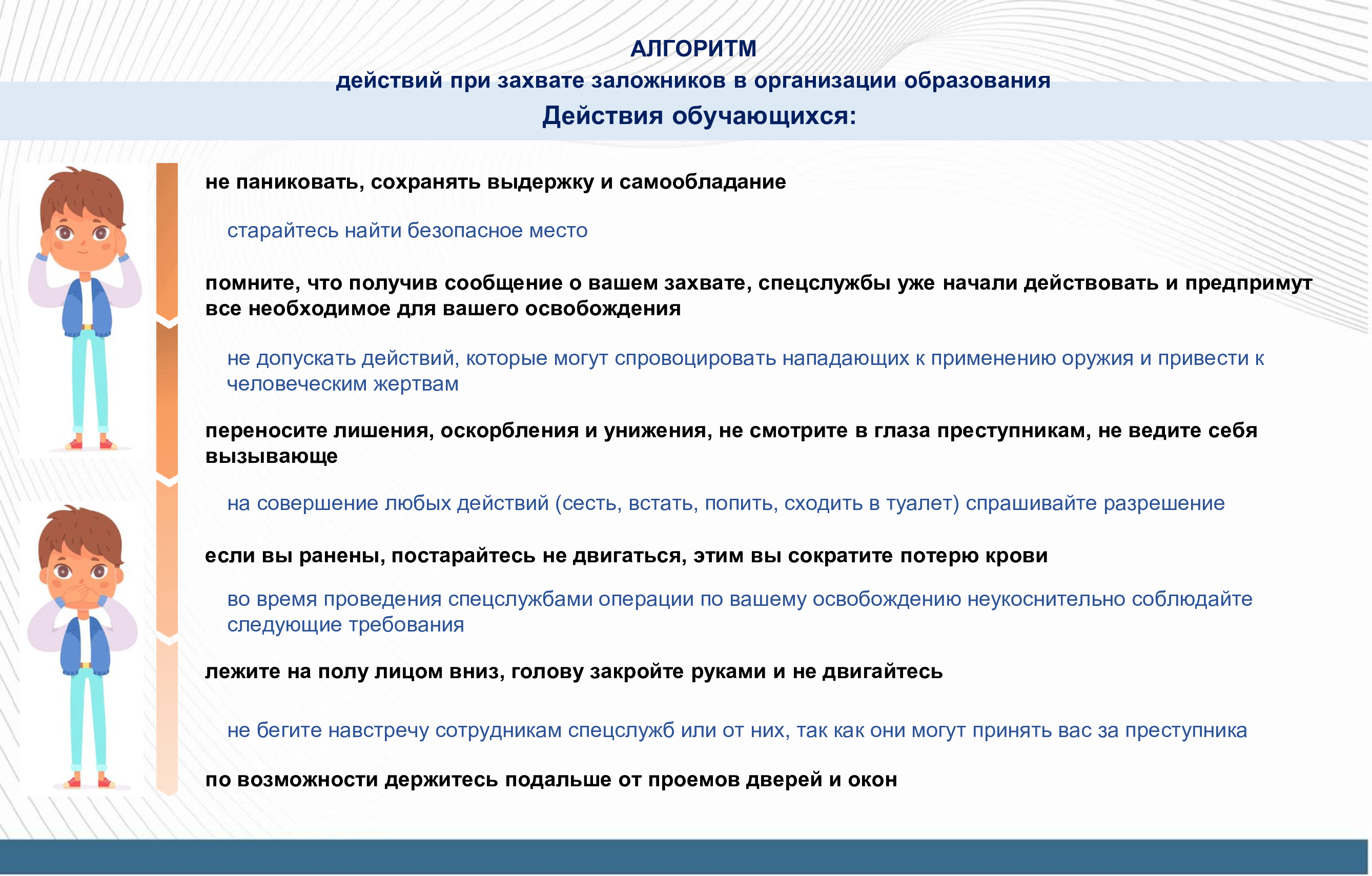 АЛГОРИТМ
действий при захвате заложников в организации образования
Действия обучающихся:

не паниковать, сохранять выдержку и самообладание

старайтесь найти безопасное место

помните, что получив сообщение о вашем захвате, спецслужбы уже начали действовать и предпримут все необходимое для вашего освобождения

не допускать действий, которые могут спровоцировать нападающих к применению оружия и привести к человеческим жертвам

переносите лишения, оскорбления и унижения, не смотрите в глаза преступникам, не ведите себя вызывающе

на совершение любых действий (сесть, встать, попить, сходить в туалет) спрашивайте разрешение

если вы ранены, постарайтесь не двигаться, этим вы сократите потерю крови

во время проведения спецслужбами операции по вашему освобождению неукоснительно соблюдайте следующие требования

лежите на полу лицом вниз, голову закройте руками и не двигайтесь

не бегите навстречу сотрудникам спецслужб или от них, так как они могут принять вас за преступника

по возможности держитесь подальше от проемов дверей и окон